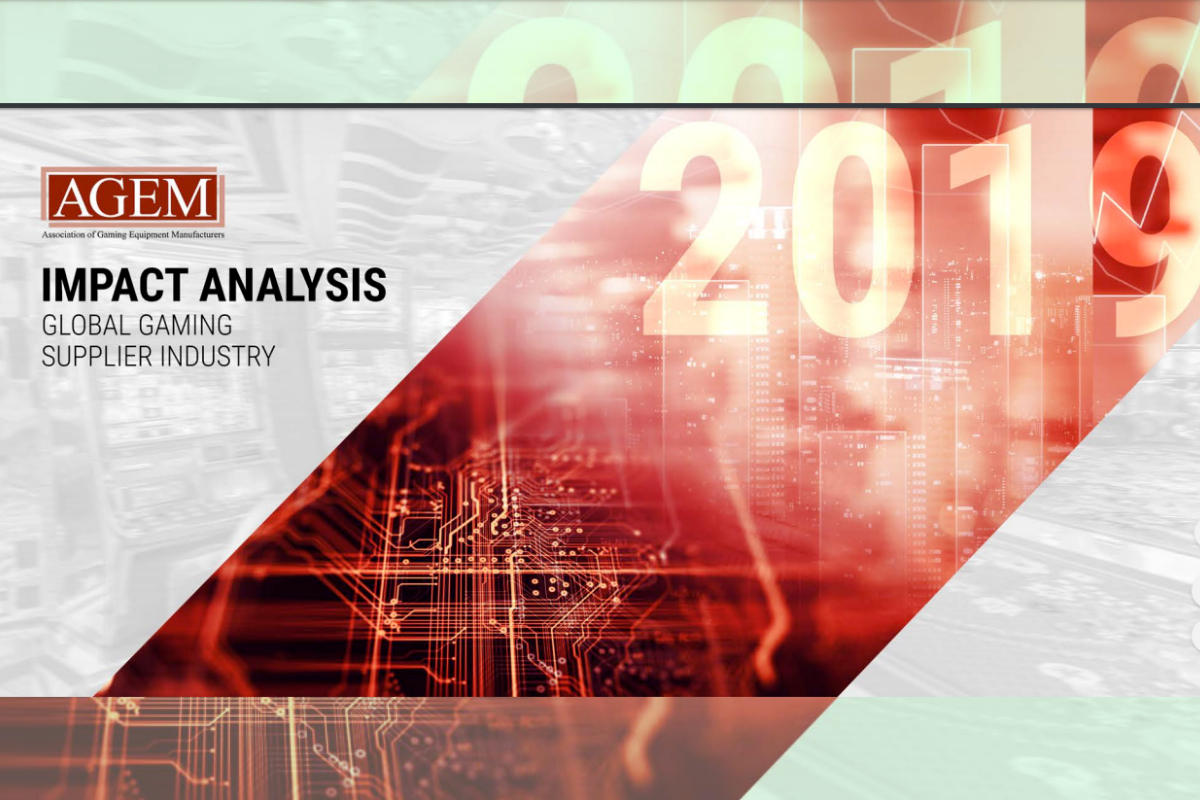 AGEM
Association of Gaming Equipment Manufacturers

IMPACT ANALYSIS
GLOBAL GAMING SUPPLIER INDUSTRY

2019